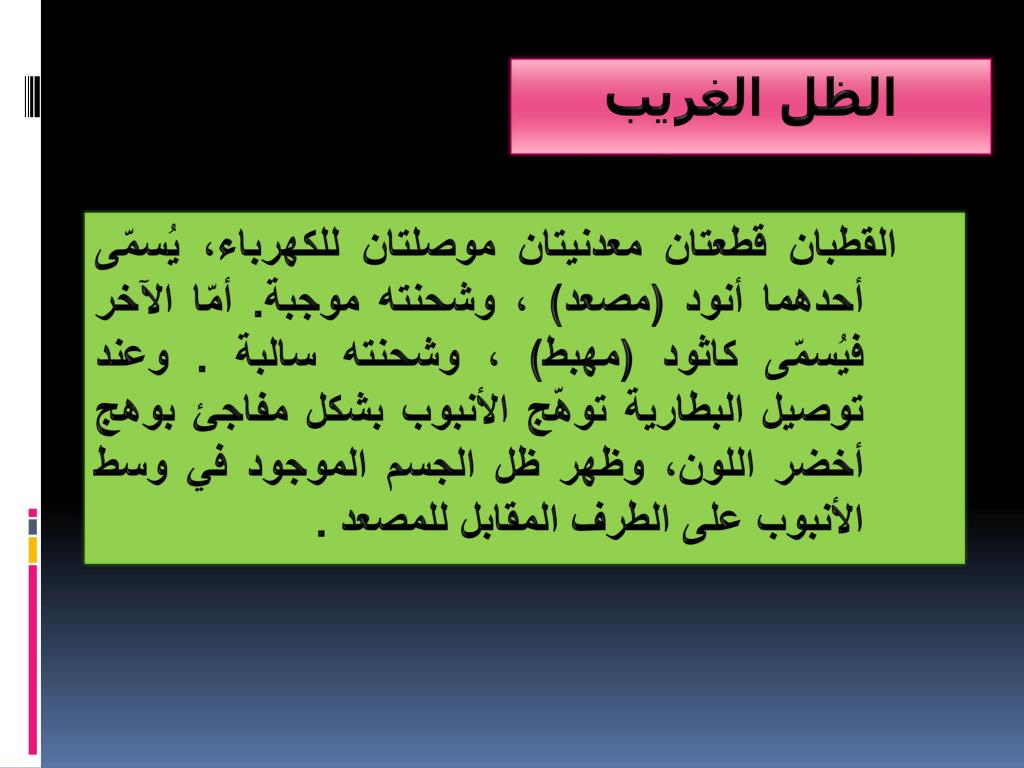 الظل الغريب

القطبان قطعتان معدنيتان موصلتان للكهرباء، يُسمّى أحدهما أنود (مصعد) ، وشحنته موجبة. أمّا الآخر فيُسمّى كاثود (مهبط) ، وشحنته سالبة . وعند توصيل البطارية توهّج الأنبوب بشكل مفاجئ بوهج أخضر اللون، وظهر ظل الجسم الموجود في وسط الأنبوب على الطرف المقابل للمصعد .